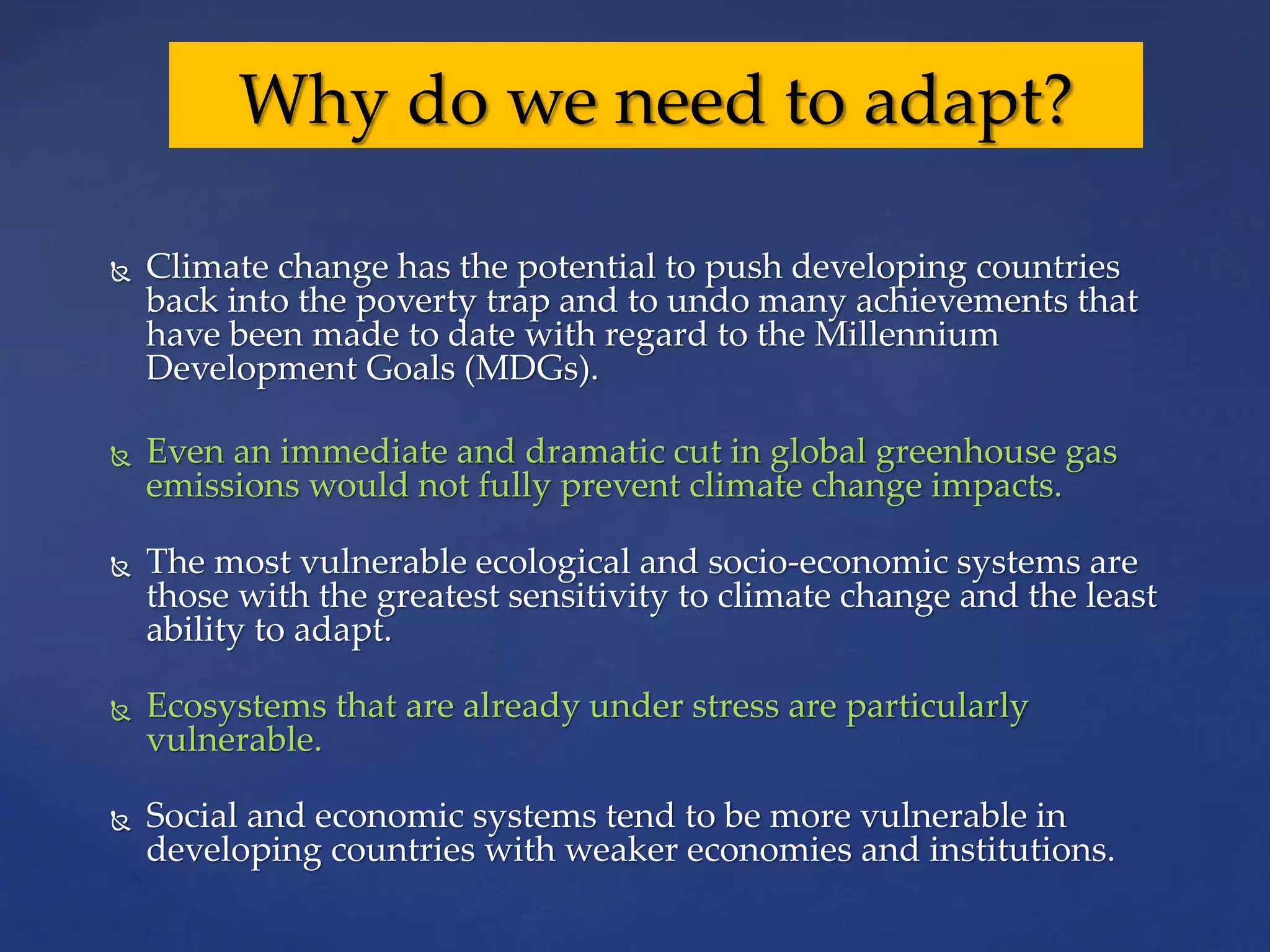 Why do we need to adapt?

Climate change has the potential to push developing countries back into the poverty trap and to undo many achievements that have been made to date with regard to the Millennium Development Goals (MDGs).

Even an immediate and dramatic cut in global greenhouse gas emissions would not fully prevent climate change impacts.

The most vulnerable ecological and socio-economic systems are those with the greatest sensitivity to climate change and the least ability to adapt.

Ecosystems that are already under stress are particularly vulnerable.

Social and economic systems tend to be more vulnerable in developing countries with weaker economies and institutions.